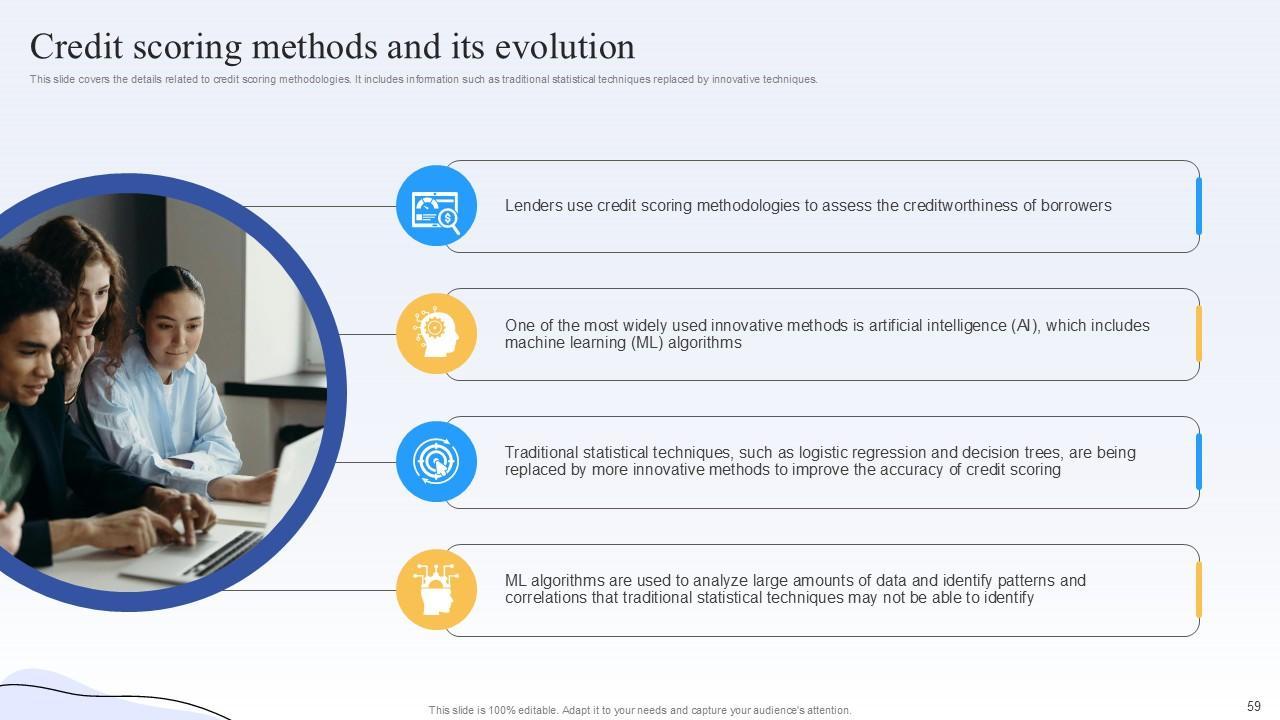 Credit scoring methods and its evolution

This slide covers the details related to credit scoring methodologies. It includes information such as traditional statistical techniques replaced by innovative techniques.

Lenders use credit scoring methodologies to assess the creditworthiness of borrowers

One of the most widely used innovative methods is artificial intelligence (AI), which includes machine learning (ML) algorithms

Traditional statistical techniques, such as logistic regression and decision trees, are being replaced by more innovative methods to improve the accuracy of credit scoring

ML algorithms are used to analyze large amounts of data and identify patterns and correlations that traditional statistical techniques may not be able to identify

This slide is 100% editable. Adapt it to your needs and capture your audience's attention.

59